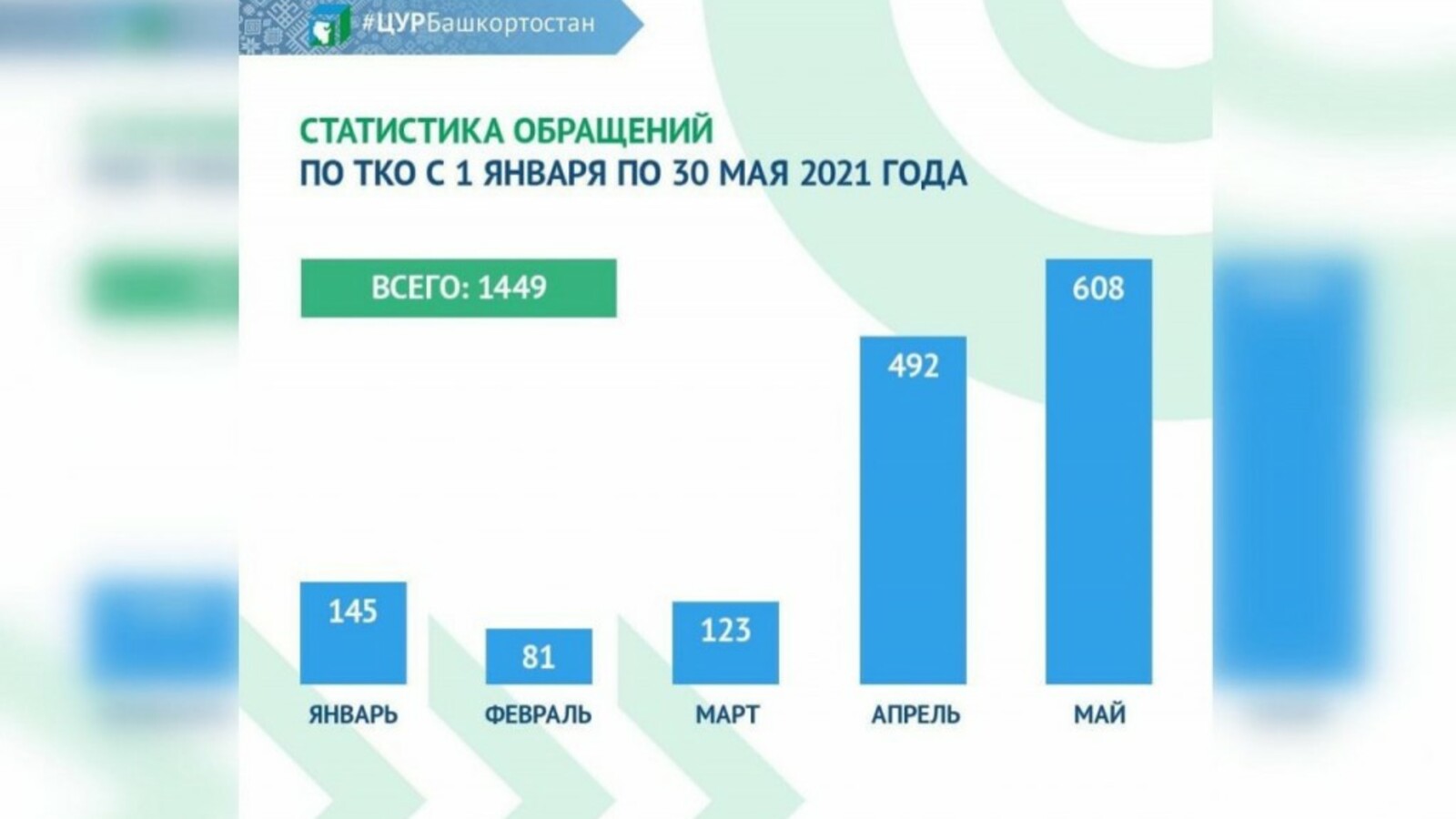 #ЦУРБашкортостан

СТАТИСТИКА ОБРАЩЕНИЙ
ПО ТКО С 1 ЯНВАРЯ ПО 30 МАЯ 2021 ГОДА

ВСЕГО: 1449

145
ЯНВАРЬ

81
ФЕВРАЛЬ

123
МАРТ

492
АПРЕЛЬ

608
МАЙ